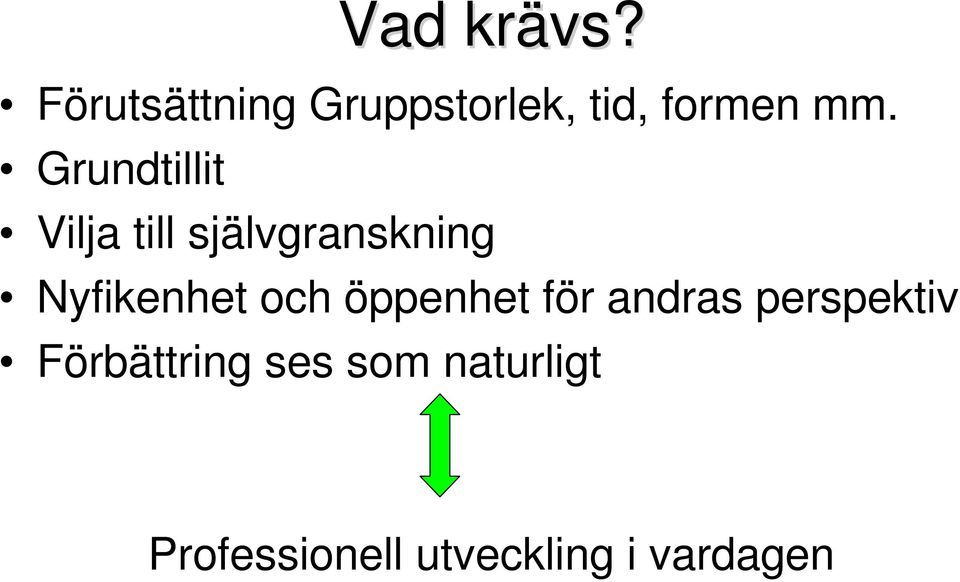 Vad krävs?

• Förutsättning Gruppstorlek, tid, formen mm.
• Grundtillit
• Vilja till självgranskning
• Nyfikenhet och öppenhet för andras perspektiv
• Förbättring ses som naturligt

Professionell utveckling i vardagen